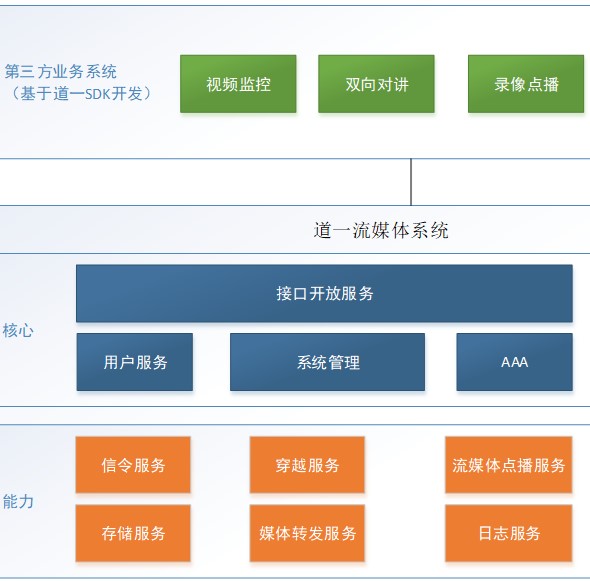 第三方业务系统
（基于道一SDK开发）

视频监控

双向对讲

录像点播

道一流媒体系统

核心

接口开放服务

用户服务

系统管理

AAA

能力

信令服务

穿越服务

流媒体点播服务

存储服务

媒体转发服务

日志服务